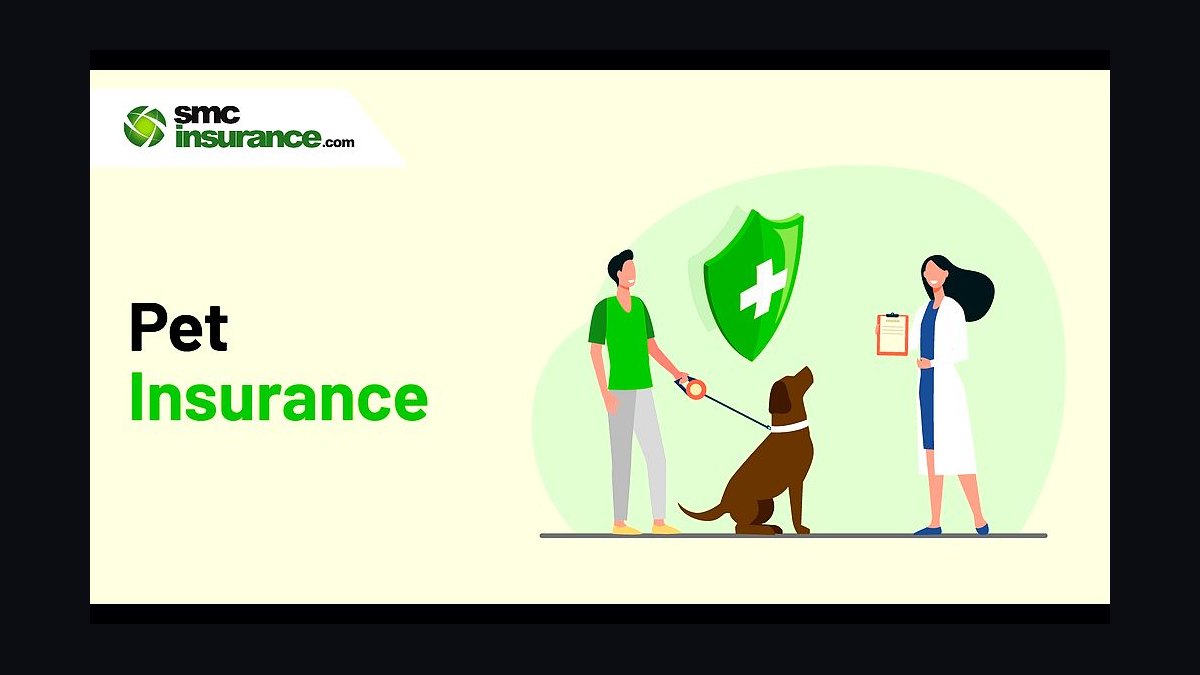 smc
insurance.com

Pet
Insurance